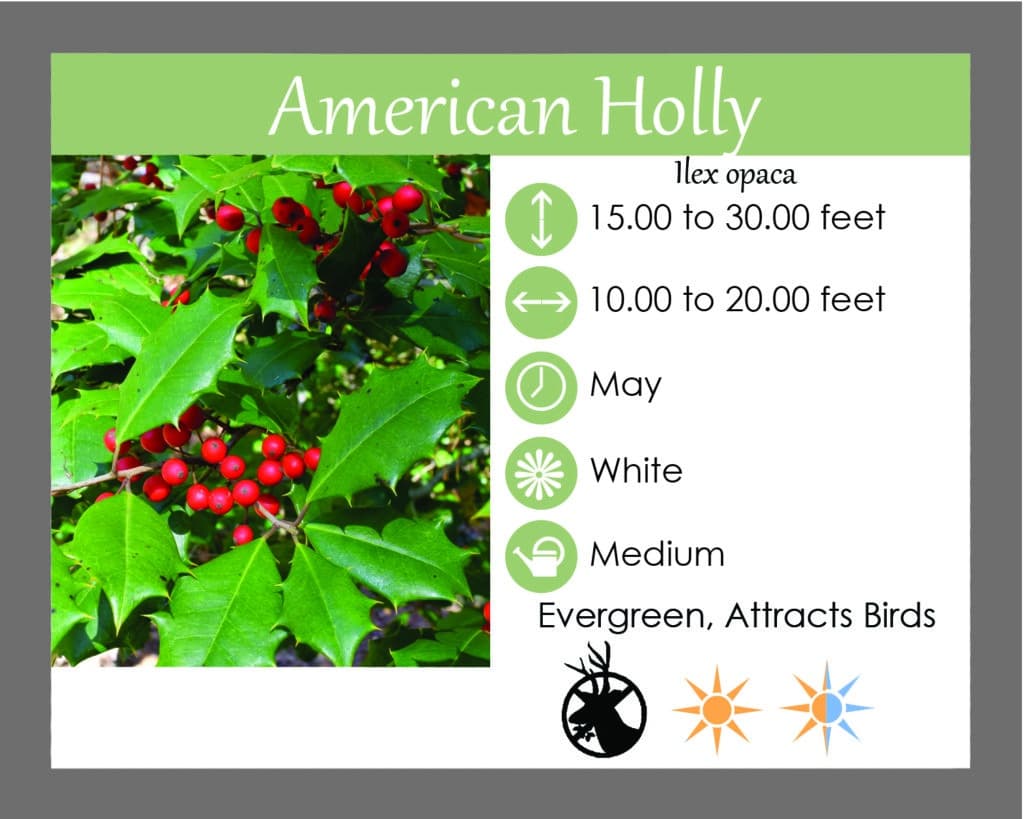 American Holly

Ilex opaca

15.00 to 30.00 feet

10.00 to 20.00 feet

May

White

Medium

Evergreen, Attracts Birds